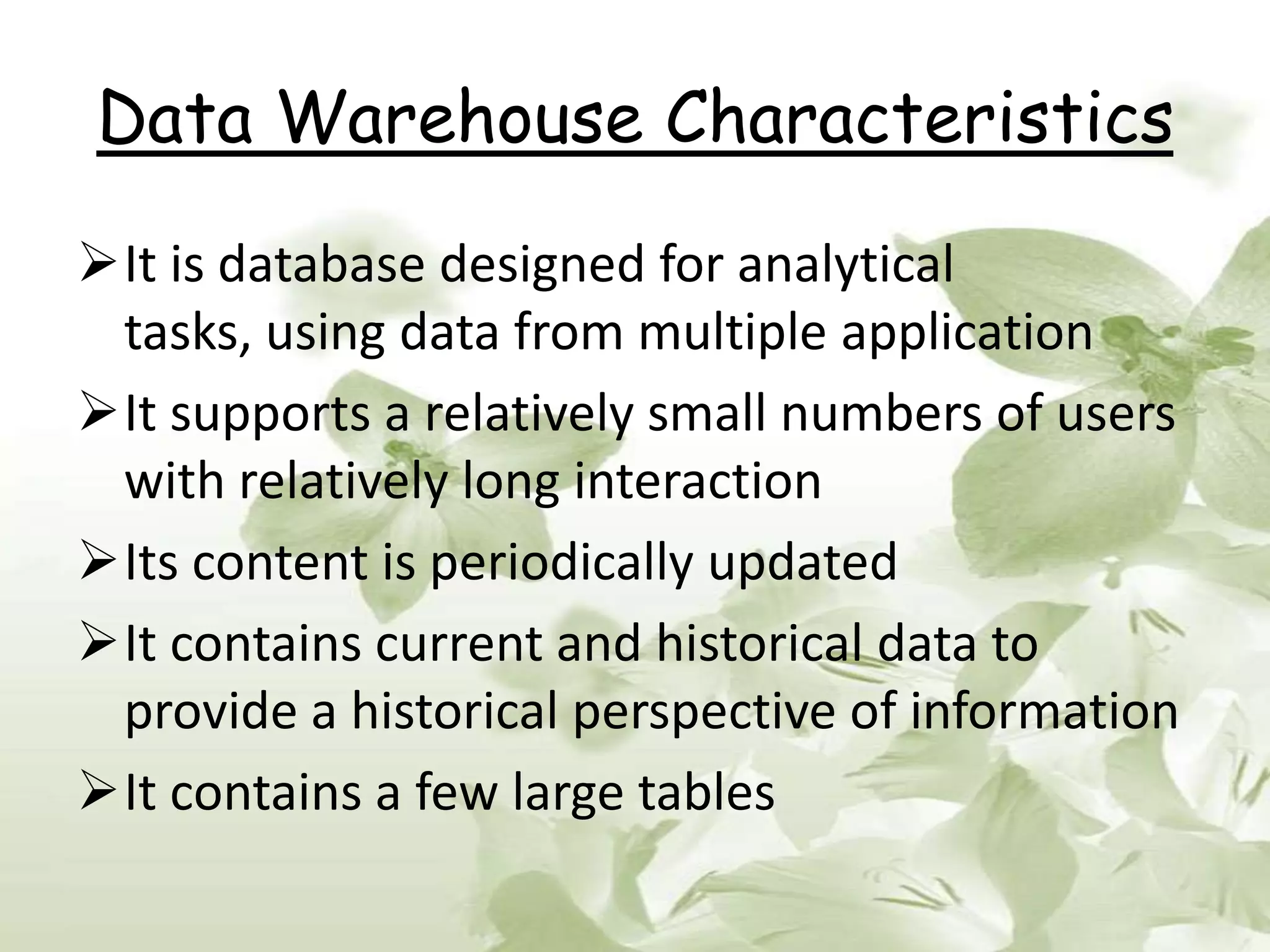 Data Warehouse Characteristics

➢ It is database designed for analytical tasks, using data from multiple application

➢ It supports a relatively small numbers of users with relatively long interaction

➢ Its content is periodically updated

➢ It contains current and historical data to provide a historical perspective of information

➢ It contains a few large tables